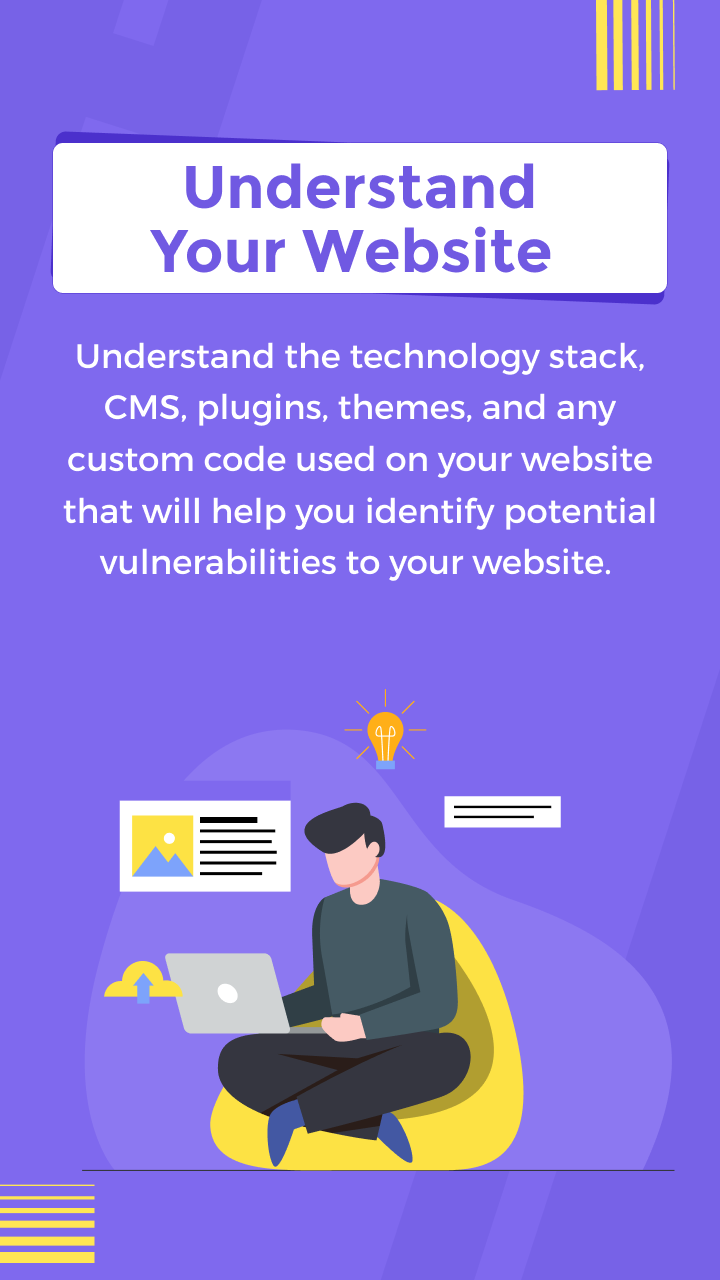 Understand Your Website

Understand the technology stack, CMS, plugins, themes, and any custom code used on your website that will help you identify potential vulnerabilities to your website.